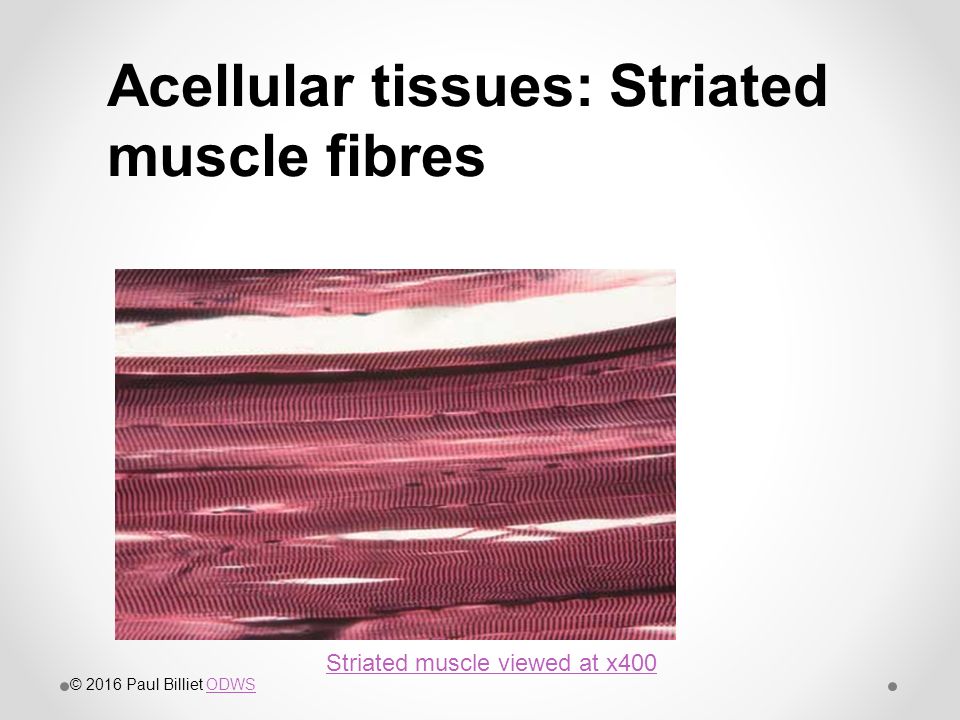 Acellular tissues: Striated muscle fibres

Striated muscle viewed at x400

© 2016 Paul Billiet ODWS